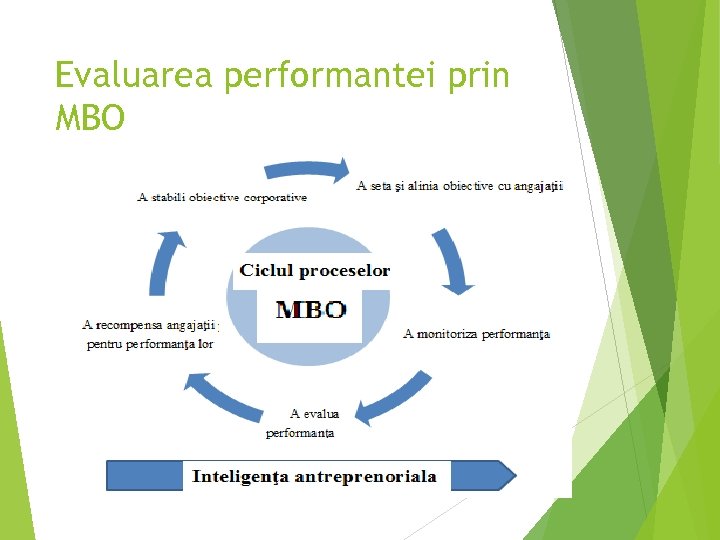 Evaluarea performantei prin MBO

A stabili obiective corporative

A seta şi alinia obiective cu angajaţii

Ciclul proceselor

MBO

A monitoriza performanţa

A evalua performanţa

A recompensa angajaţii pentru performanţa lor

Inteligenţa antreprenoriala